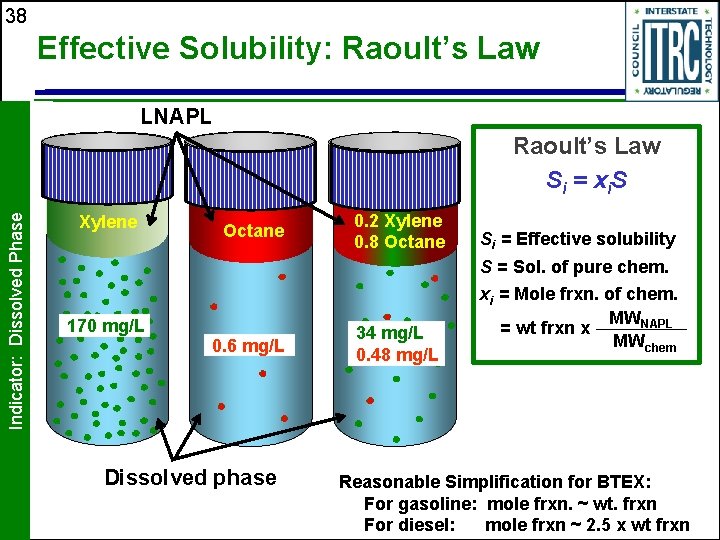 38

Effective Solubility: Raoult's Law

INTERSTATE TECHNOLOGY REGULATORY COUNCIL ITRC

Indicator: Dissolved Phase

LNAPL

Xylene

Octane

0.2 Xylene
0.8 Octane

170 mg/L

0.6 mg/L

34 mg/L
0.48 mg/L

Dissolved phase

Raoult's Law
$S_i = x_i S$

$S_i$ = Effective solubility
$S$ = Sol. of pure chem.
$x_i$ = Mole frxn. of chem.
= wt frxn x $\frac{MW_{NAPL}}{MW_{chem}}$

Reasonable Simplification for BTEX:
For gasoline: mole frxn. ~ wt. frxn
For diesel: mole frxn ~ 2.5 x wt frxn